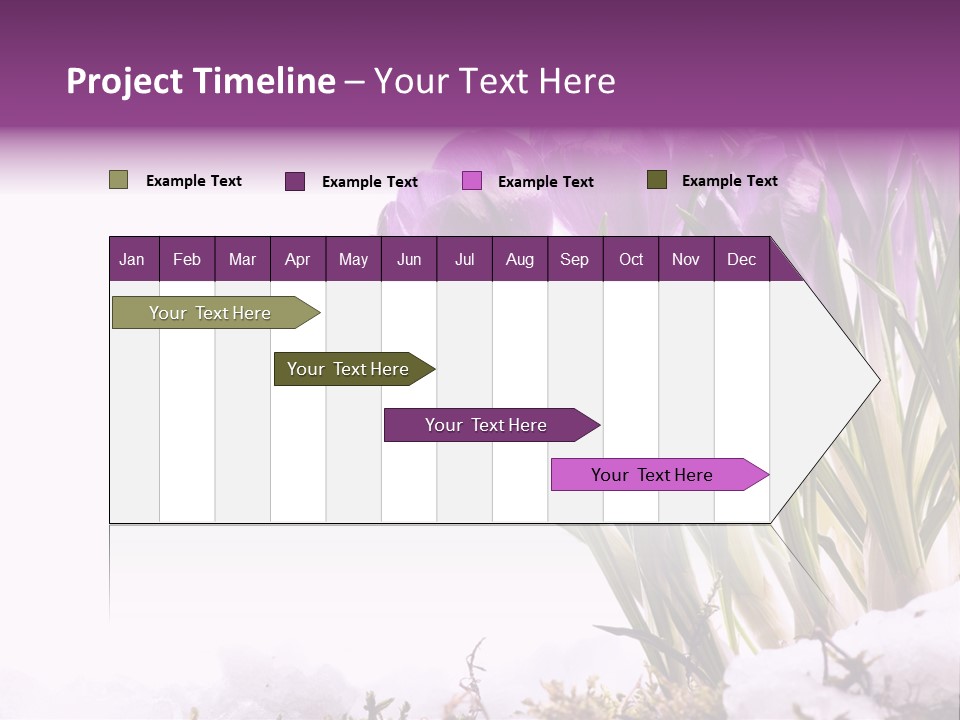 Project Timeline – Your Text Here

Example Text
Example Text
Example Text
Example Text

| Jan | Feb | Mar | Apr | May | Jun | Jul | Aug | Sep | Oct | Nov | Dec |
|---|---|---|---|---|---|---|---|---|---|---|---|

Your Text Here

Your Text Here

Your Text Here

Your Text Here